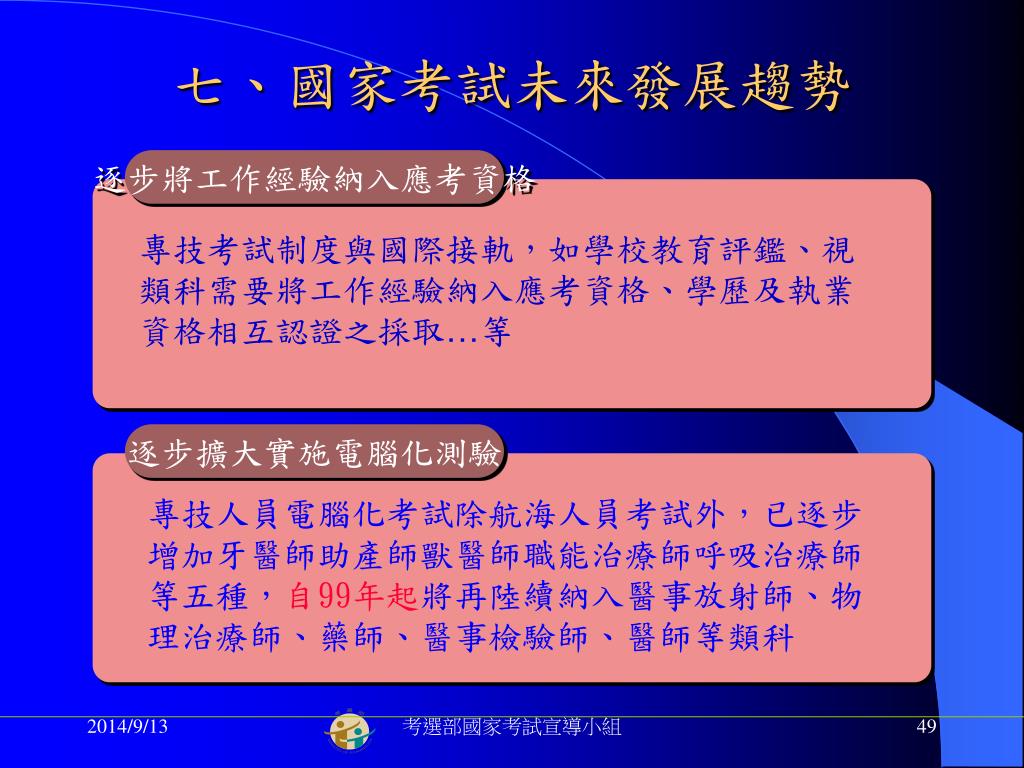 七、國家考試未來發展趨勢

逐步將工作經驗納入應考資格

專技考試制度與國際接軌，如學校教育評鑑、視類科需要將工作經驗納入應考資格、學歷及執業資格相互認證之採取…等

逐步擴大實施電腦化測驗

專技人員電腦化考試除航海人員考試外，已逐步增加牙醫師助產師獸醫師職能治療師呼吸治療師等五種，自99年起將再陸續納入醫事放射師、物理治療師、藥師、醫事檢驗師、醫師等類科

2014/9/13

考選部國家考試宣導小組

49